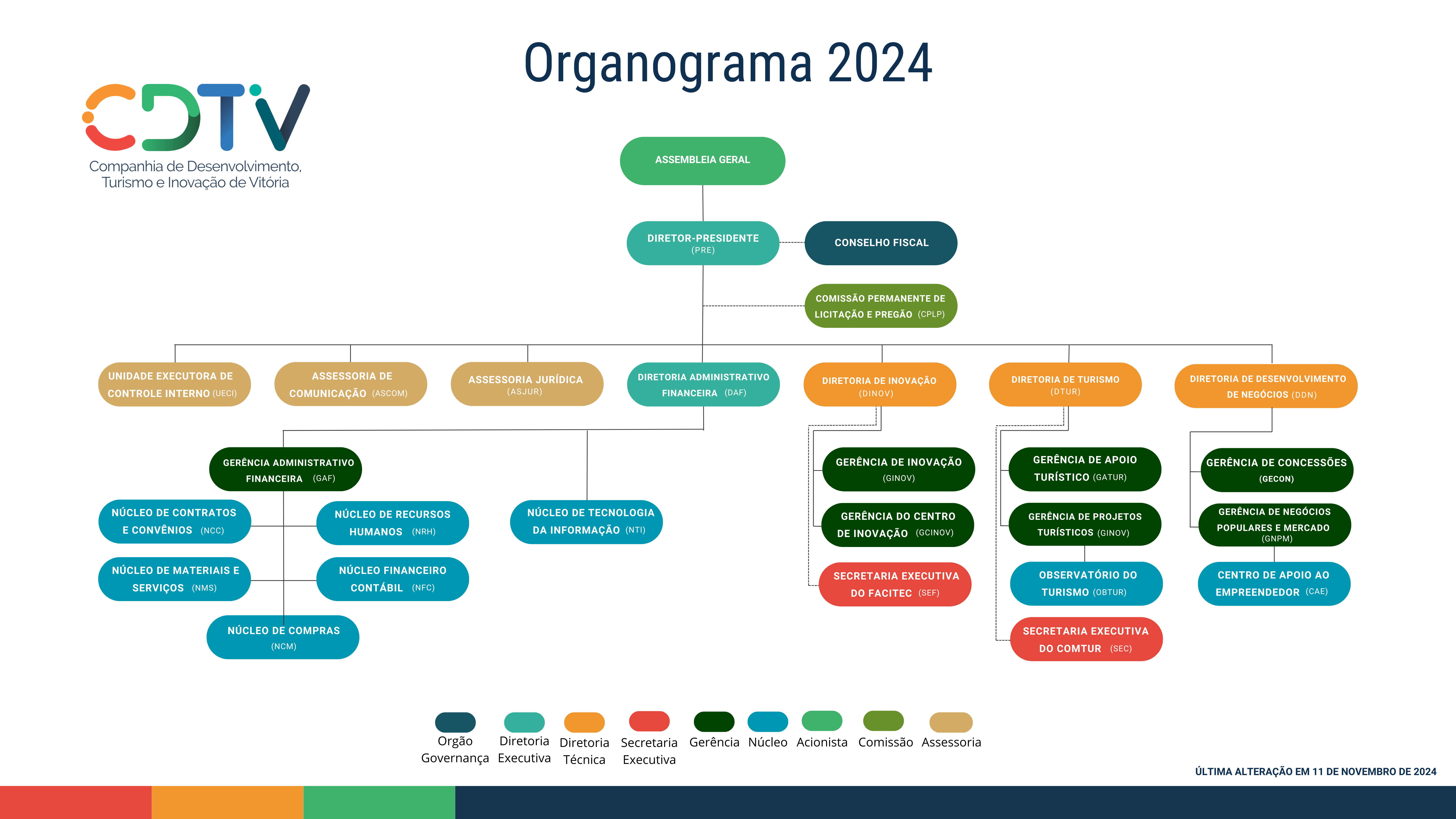 Organograma 2024

CDTV
Companhia de Desenvolvimento, Turismo e Inovação de Vitória

ASSEMBLEIA GERAL

DIRETOR-PRESIDENTE (PRE)

CONSELHO FISCAL

COMISSÃO PERMANENTE DE LICITAÇÃO E PREGÃO (CPLP)

UNIDADE EXECUTORA DE CONTROLE INTERNO (UECI)

ASSESSORIA DE COMUNICAÇÃO (ASCOM)

ASSESSORIA JURÍDICA (ASJUR)

DIRETORIA ADMINISTRATIVO FINANCEIRA (DAF)

DIRETORIA DE INOVAÇÃO (DINOV)

DIRETORIA DE TURISMO (DTUR)

DIRETORIA DE DESENVOLVIMENTO DE NEGÓCIOS (DDN)

GERÊNCIA ADMINISTRATIVO FINANCEIRA (GAF)

NÚCLEO DE CONTRATOS E CONVÊNIOS (NCC)

NÚCLEO DE RECURSOS HUMANOS (NRH)

NÚCLEO DE MATERIAIS E SERVIÇOS (NMS)

NÚCLEO FINANCEIRO CONTÁBIL (NFC)

NÚCLEO DE COMPRAS (NCM)

NÚCLEO DE TECNOLOGIA DA INFORMAÇÃO (NTI)

GERÊNCIA DE INOVAÇÃO (GINOV)

GERÊNCIA DO CENTRO DE INOVAÇÃO (GCINOV)

SECRETARIA EXECUTIVA DO FACITEC (SEF)

GERÊNCIA DE APOIO TURÍSTICO (GATUR)

GERÊNCIA DE PROJETOS TURÍSTICOS (GINOV)

OBSERVATÓRIO DO TURISMO (OBTUR)

SECRETARIA EXECUTIVA DO COMTUR (SEC)

GERÊNCIA DE CONCESSÕES (GECON)

GERÊNCIA DE NEGÓCIOS POPULARES E MERCADO (GNPM)

CENTRO DE APOIO AO EMPREENDEDOR (CAE)

Orgão Governança
Diretoria Executiva
Diretoria Técnica
Secretaria Executiva
Gerência
Núcleo
Acionista
Comissão
Assessoria

ÚLTIMA ALTERAÇÃO EM 11 DE NOVEMBRO DE 2024